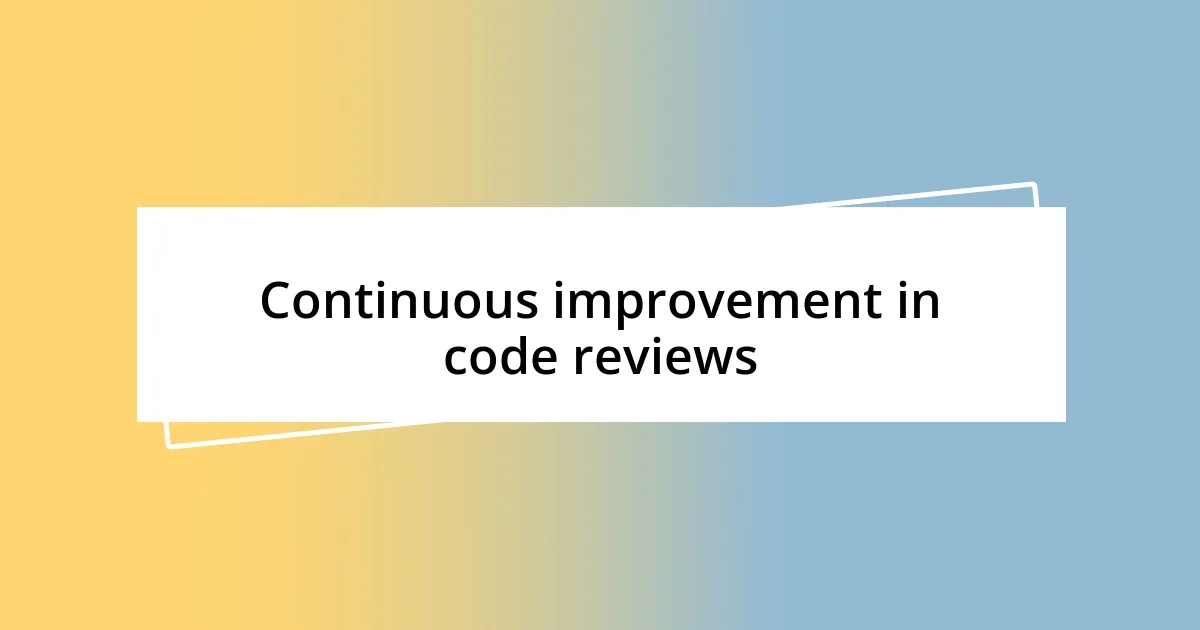 Continuous improvement in code reviews